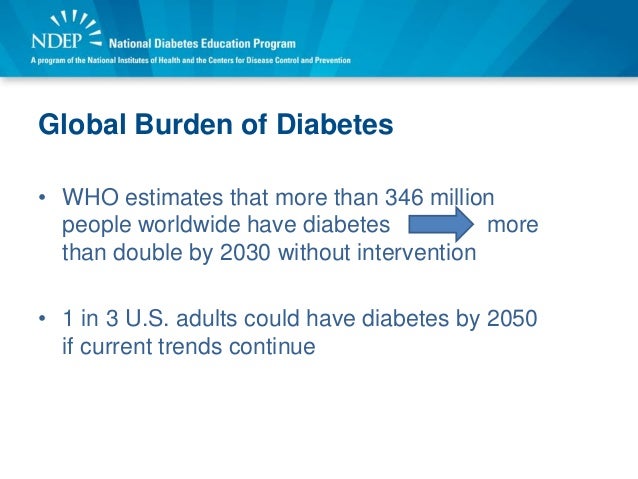 NDEP National Diabetes Education Program
A program of the National Institutes of Health and the Centers for Disease Control and Prevention

Global Burden of Diabetes

• WHO estimates that more than 346 million people worldwide have diabetes more than double by 2030 without intervention

• 1 in 3 U.S. adults could have diabetes by 2050 if current trends continue